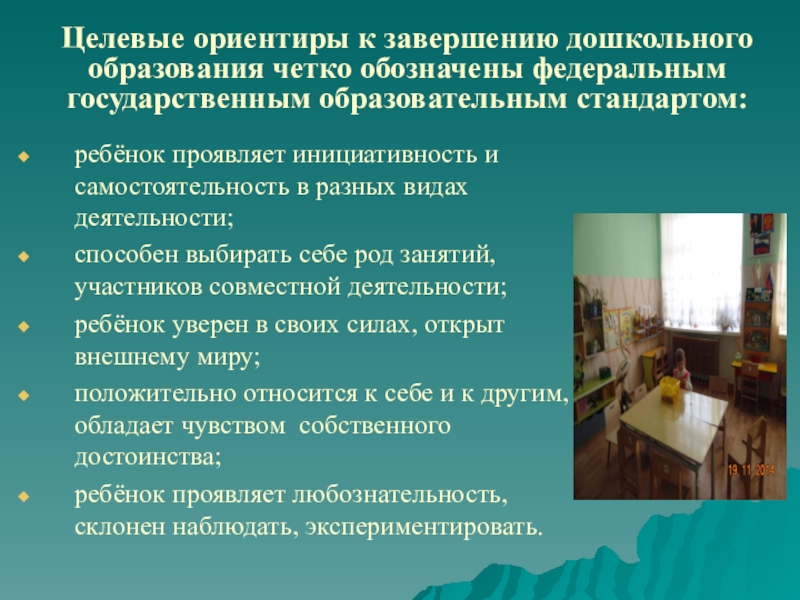 Целевые ориентиры к завершению дошкольного образования четко обозначены федеральным государственным образовательным стандартом:

ребёнок проявляет инициативность и самостоятельность в разных видах деятельности;

способен выбирать себе род занятий, участников совместной деятельности;

ребёнок уверен в своих силах, открыт внешнему миру;

положительно относится к себе и к другим, обладает чувством собственного достоинства;

ребёнок проявляет любознательность, склонен наблюдать, экспериментировать.

19.11.2014